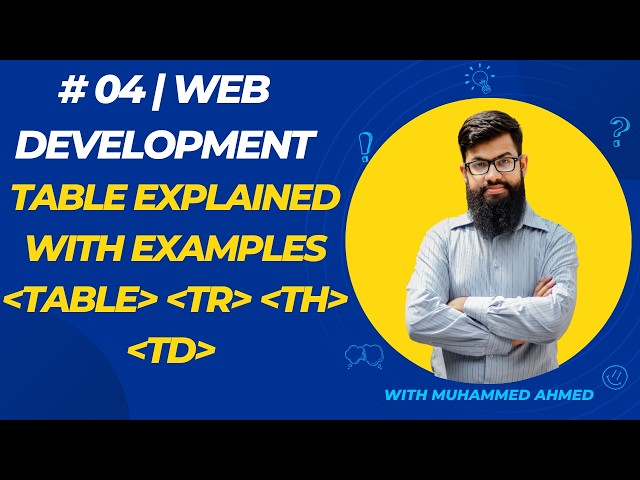 # 04 | WEB DEVELOPMENT

TABLE EXPLAINED WITH EXAMPLES <TABLE> <TR> <TH> <TD>

WITH MUHAMMED AHMED